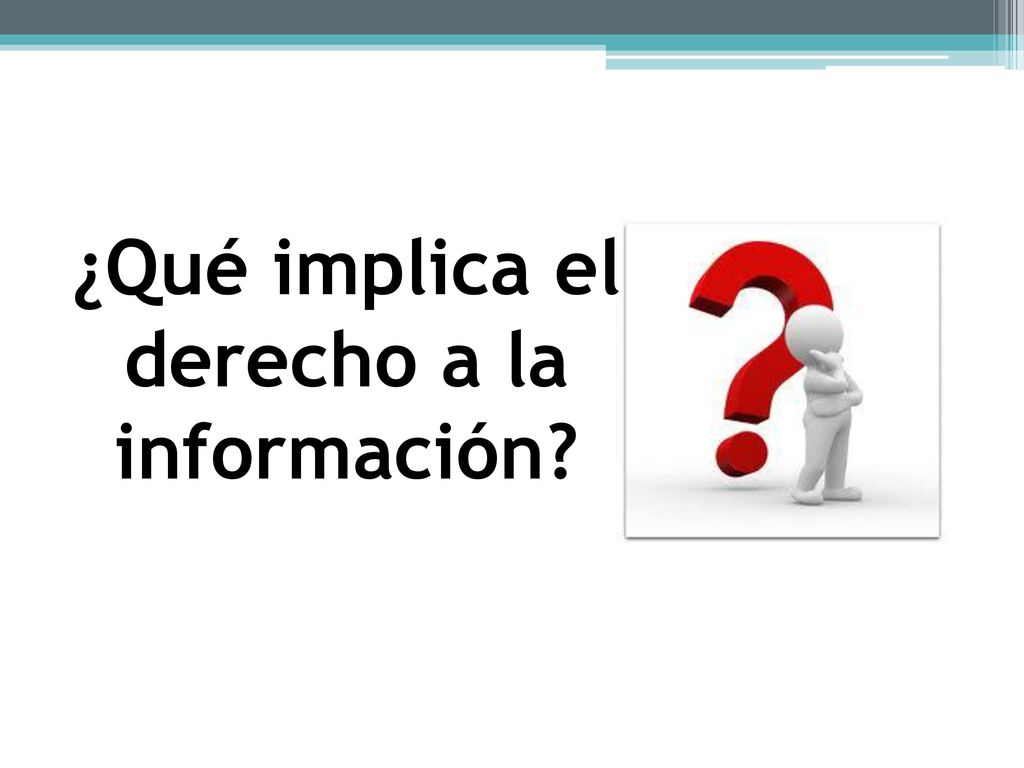 ¿Qué implica el derecho a la información?